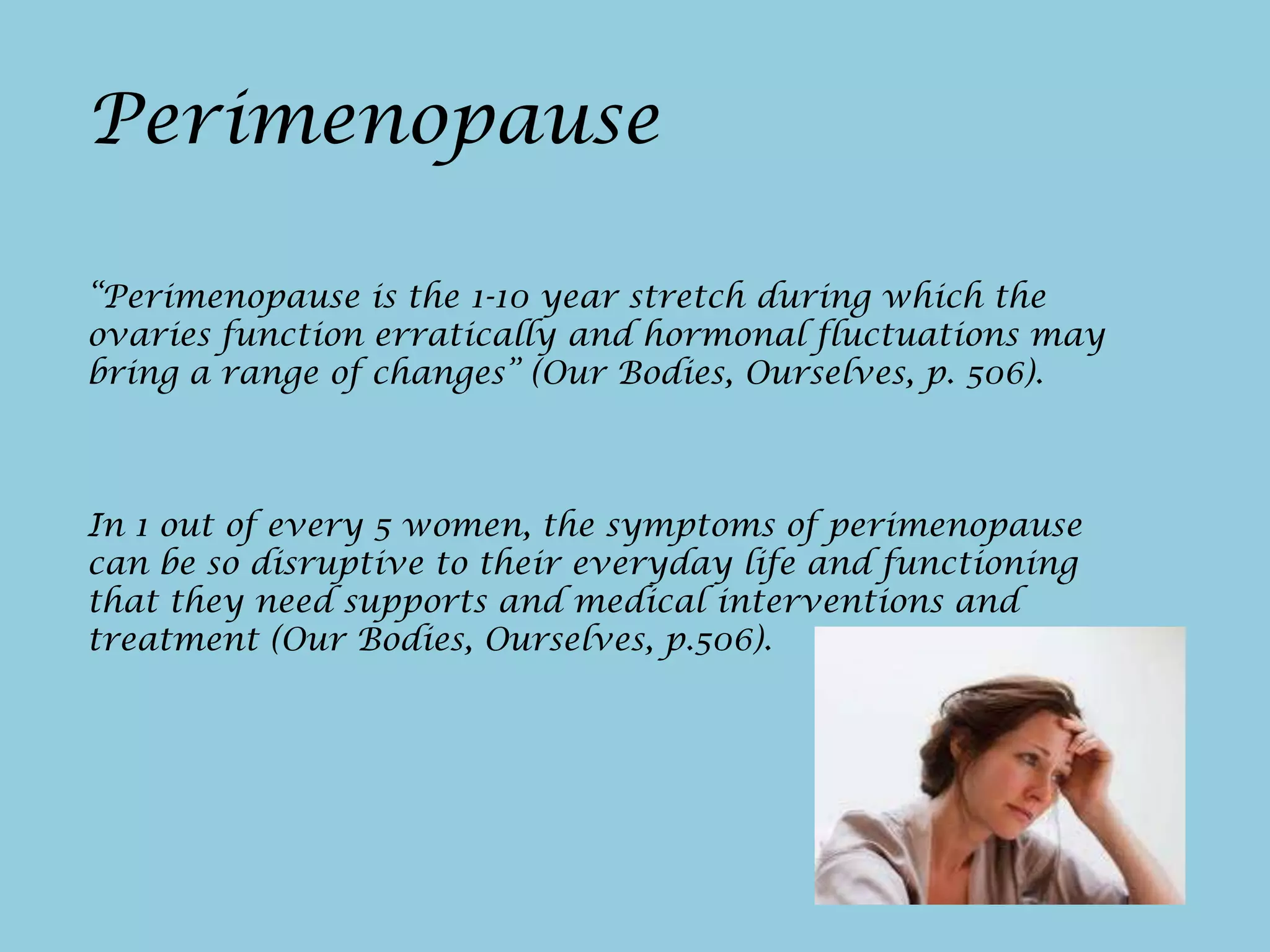 Perimenopause

“Perimenopause is the 1-10 year stretch during which the ovaries function erratically and hormonal fluctuations may bring a range of changes” (Our Bodies, Ourselves, p. 506).

In 1 out of every 5 women, the symptoms of perimenopause can be so disruptive to their everyday life and functioning that they need supports and medical interventions and treatment (Our Bodies, Ourselves, p.506).